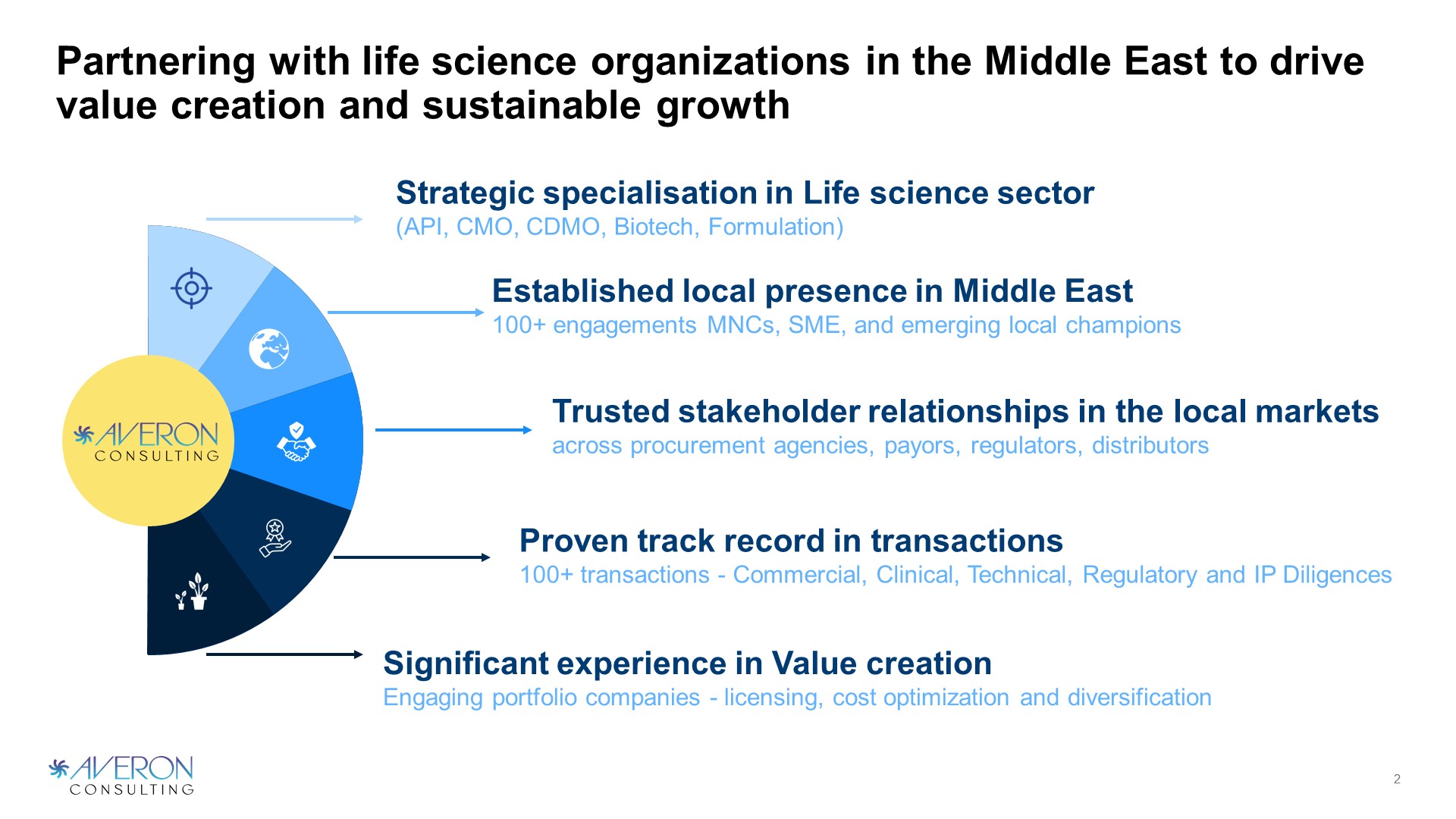 Partnering with life science organizations in the Middle East to drive value creation and sustainable growth

AVERON CONSULTING

Strategic specialisation in Life science sector
(API, CMO, CDMO, Biotech, Formulation)

Established local presence in Middle East
100+ engagements MNCs, SME, and emerging local champions

Trusted stakeholder relationships in the local markets
across procurement agencies, payors, regulators, distributors

Proven track record in transactions
100+ transactions - Commercial, Clinical, Technical, Regulatory and IP Diligences

Significant experience in Value creation
Engaging portfolio companies - licensing, cost optimization and diversification

AVERON CONSULTING

2